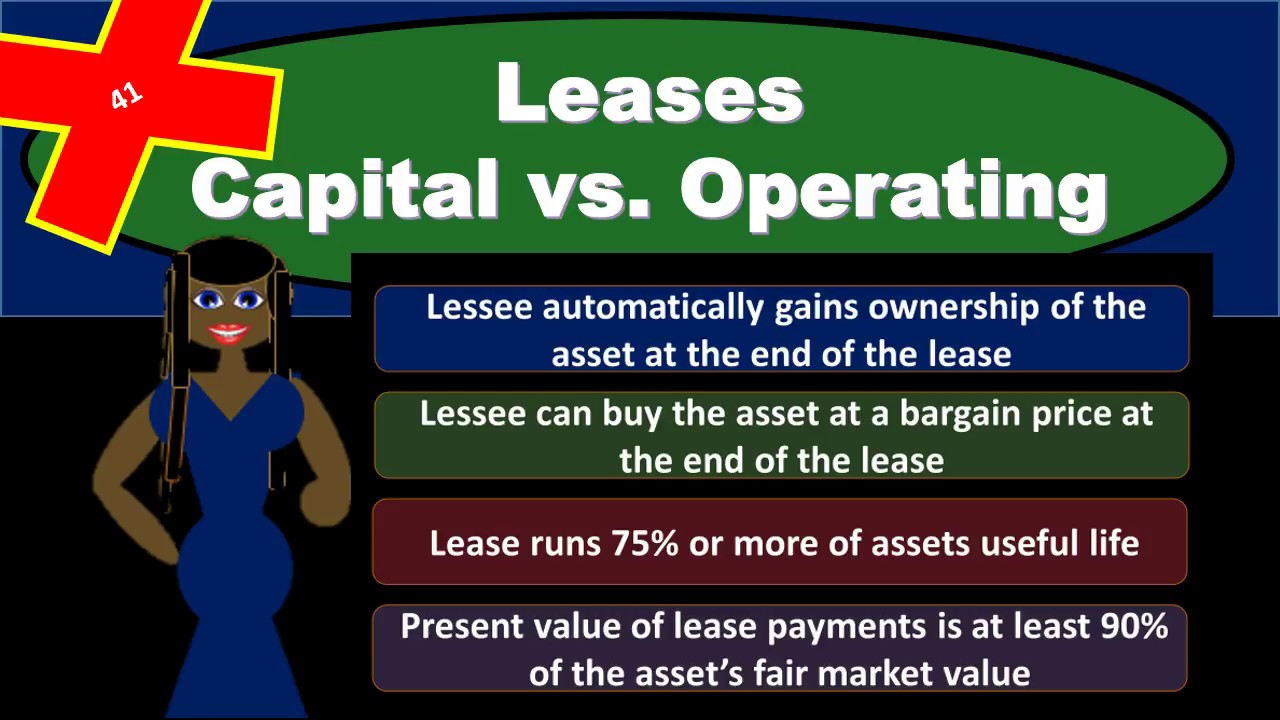 41

Leases
Capital vs. Operating

Lessee automatically gains ownership of the asset at the end of the lease

Lessee can buy the asset at a bargain price at the end of the lease

Lease runs 75% or more of assets useful life

Present value of lease payments is at least 90% of the asset's fair market value